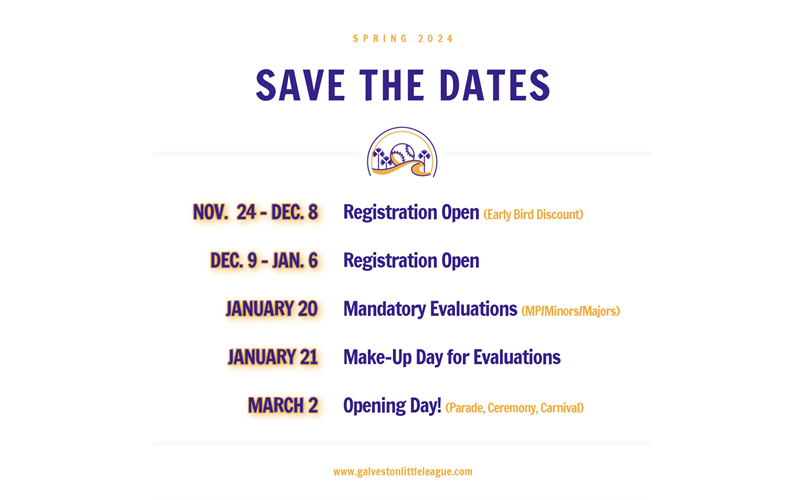 SPRING 2024

SAVE THE DATES

NOV. 24 - DEC. 8 Registration Open (Early Bird Discount)

DEC. 9 - JAN. 6 Registration Open

JANUARY 20 Mandatory Evaluations (MP/Minors/Majors)

JANUARY 21 Make-Up Day for Evaluations

MARCH 2 Opening Day! (Parade, Ceremony, Carnival)

www.galvestonlittleleague.com